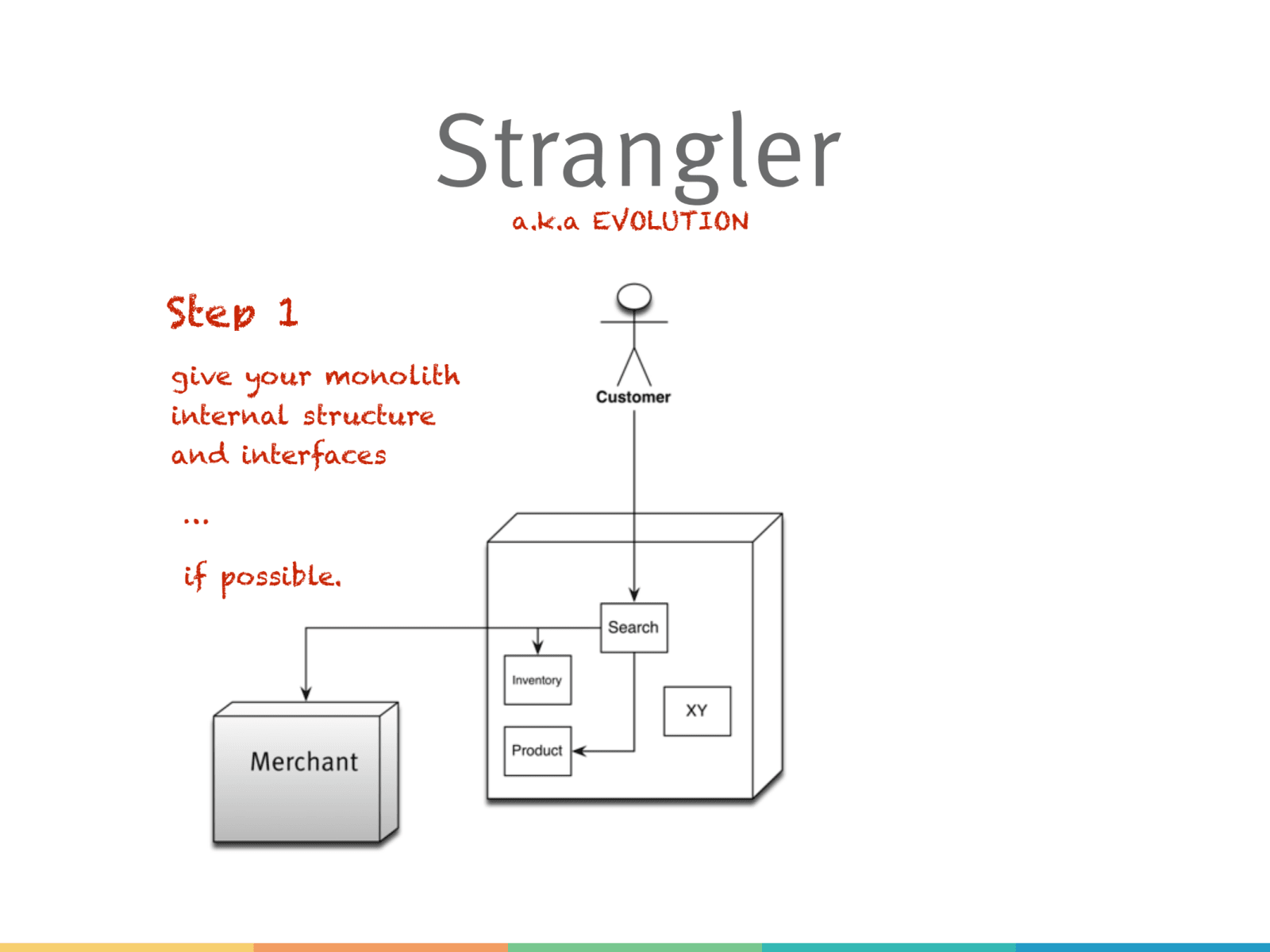 Strangler

a.k.a EVOLUTION

Step 1

give your monolith internal structure and interfaces

...

if possible.

Customer

Search

Inventory

XY

Product

Merchant